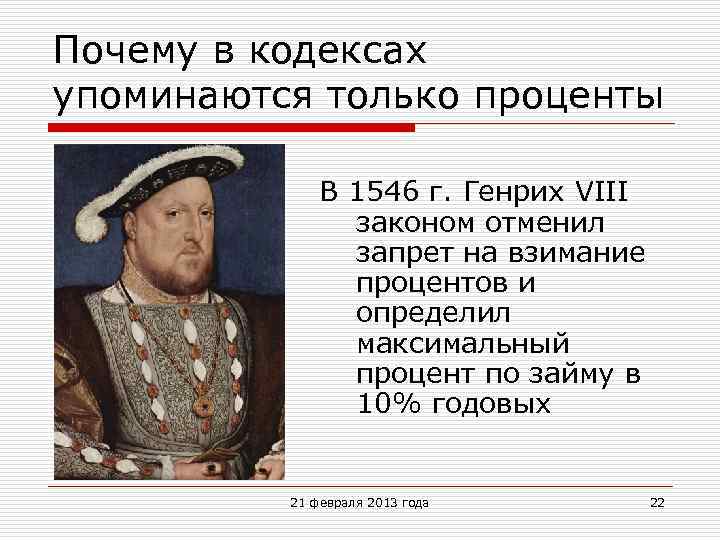 Почему в кодексах упоминаются только проценты

В 1546 г. Генрих VIII законом отменил запрет на взимание процентов и определил максимальный процент по займу в 10% годовых

21 февраля 2013 года

22